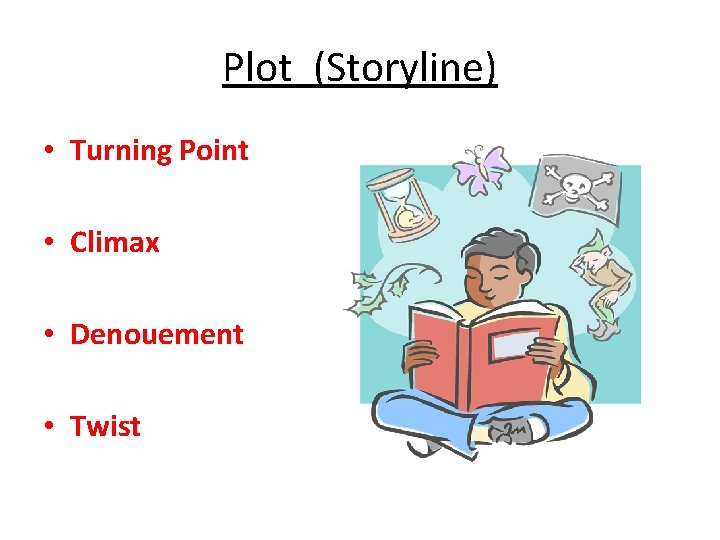 Plot (Storyline)

• Turning Point

• Climax

• Denouement

• Twist